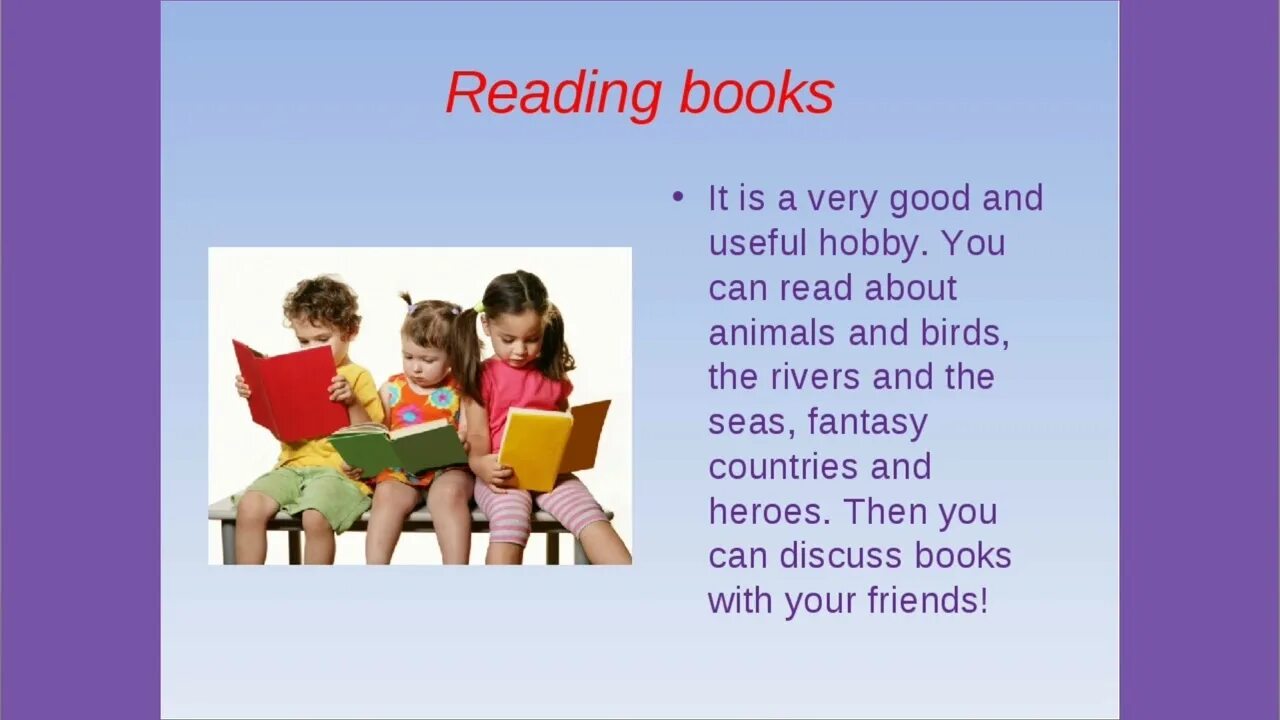 Reading books

• It is a very good and useful hobby. You can read about animals and birds, the rivers and the seas, fantasy countries and heroes. Then you can discuss books with your friends!